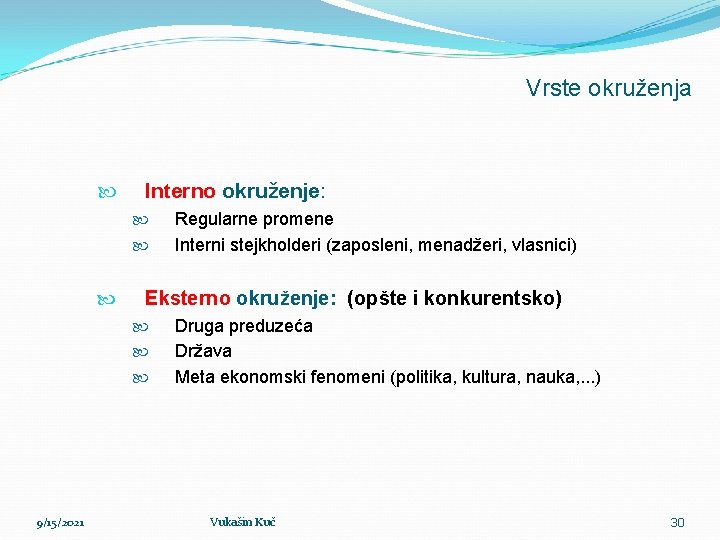 Vrste okruženja

Interno okruženje:

Regularne promene

Interni stejkholderi (zaposleni, menadžeri, vlasnici)

Eksterno okruženje: (opšte i konkurentsko)

Druga preduzeća

Država

Meta ekonomski fenomeni (politika, kultura, nauka,...)

9/15/2021

Vukašin Kuč

30